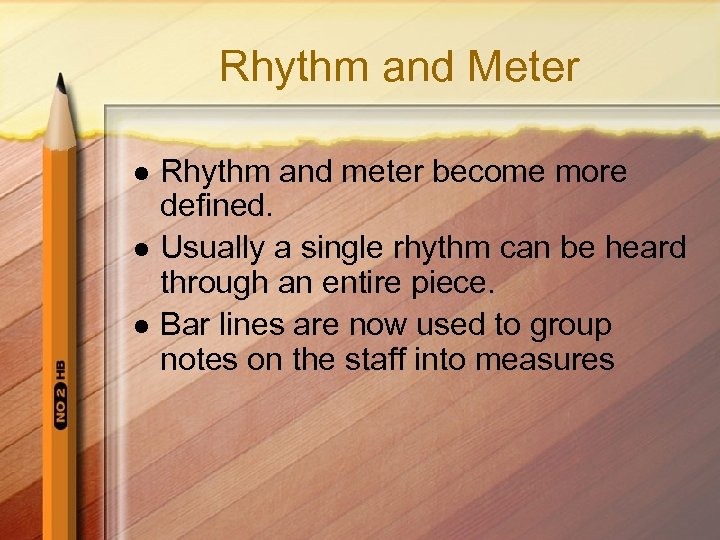 Rhythm and Meter

- Rhythm and meter become more defined.
- Usually a single rhythm can be heard through an entire piece.
- Bar lines are now used to group notes on the staff into measures

NO 2 HB